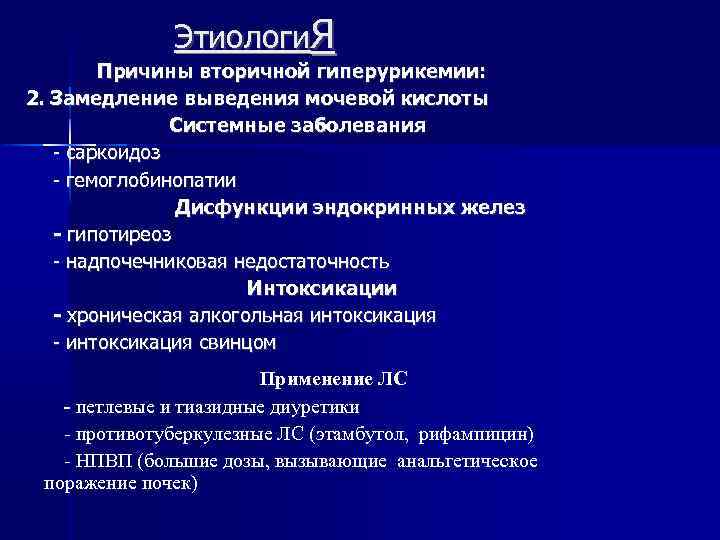 ЭтиологиЯ

Причины вторичной гиперурикемии:

2. Замедление выведения мочевой кислоты

Системные заболевания

- саркоидоз

- гемоглобинопатии

Дисфункции эндокринных желез

- гипотиреоз

- надпочечниковая недостаточность

Интоксикации

- хроническая алкогольная интоксикация

- интоксикация свинцом

Применение ЛС

- петлевые и тиазидные диуретики

- противотуберкулезные ЛС (этамбутол, рифампицин)

- НПВП (большие дозы, вызывающие анальгетическое поражение почек)